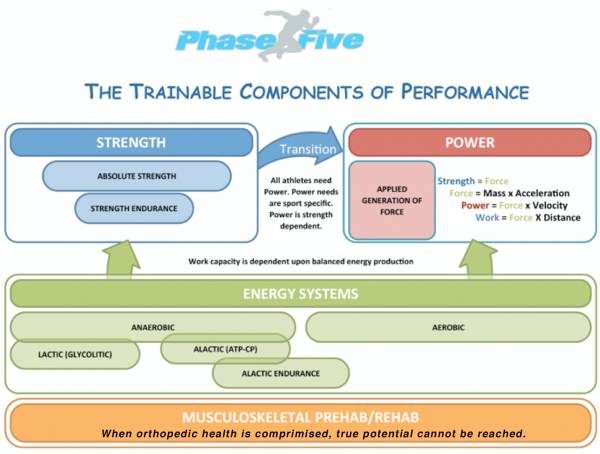 Phase Five

THE TRAINABLE COMPONENTS OF PERFORMANCE

STRENGTH

ABSOLUTE STRENGTH

STRENGTH ENDURANCE

Transition

All athletes need Power. Power needs are sport specific. Power is strength dependent.

POWER

APPLIED GENERATION OF FORCE

Strength = Force
Force = Mass x Acceleration
Power = Force x Velocity
Work = Force X Distance

Work capacity is dependent upon balanced energy production

ENERGY SYSTEMS

ANAEROBIC

AEROBIC

LACTIC (GLYCOLITIC)

ALACTIC (ATP-CP)

ALACTIC ENDURANCE

MUSCULOSKELETAL PREHAB/REHAB

When orthopedic health is comprimised, true potential cannot be reached.